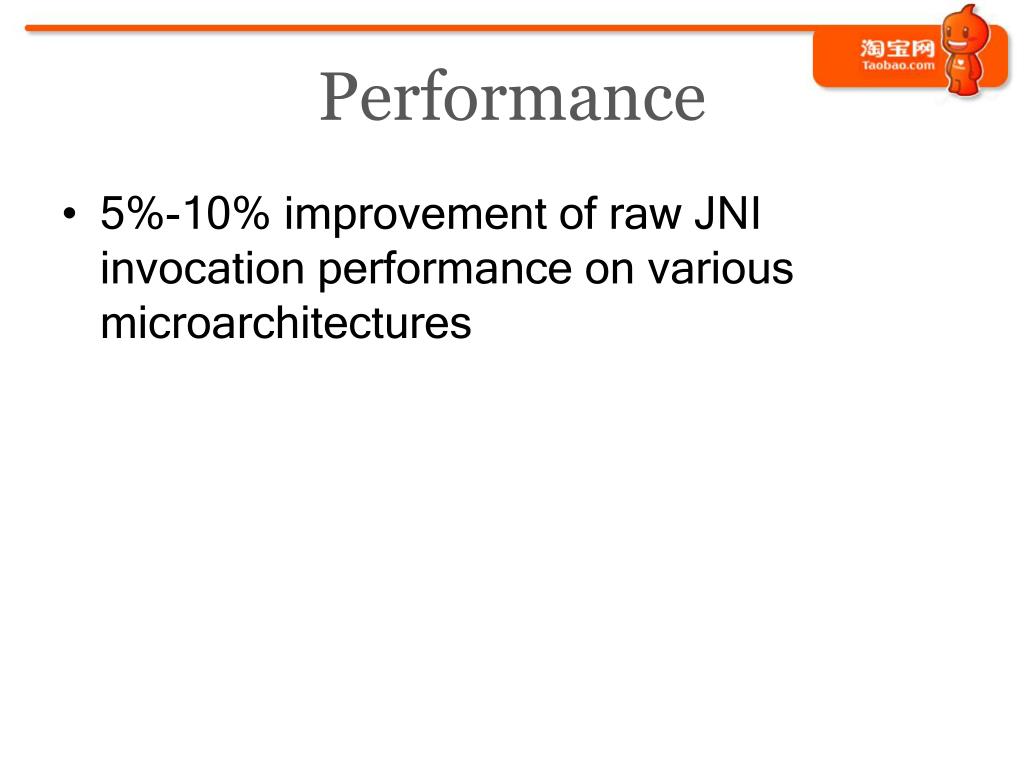 淘宝网
Taobao.com

Performance

• 5%-10% improvement of raw JNI invocation performance on various microarchitectures